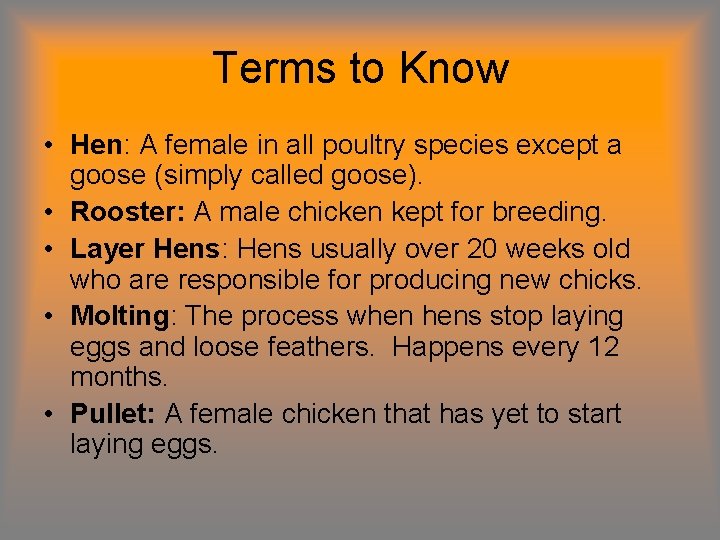 Terms to Know

• Hen: A female in all poultry species except a goose (simply called goose).
• Rooster: A male chicken kept for breeding.
• Layer Hens: Hens usually over 20 weeks old who are responsible for producing new chicks.
• Molting: The process when hens stop laying eggs and loose feathers. Happens every 12 months.
• Pullet: A female chicken that has yet to start laying eggs.